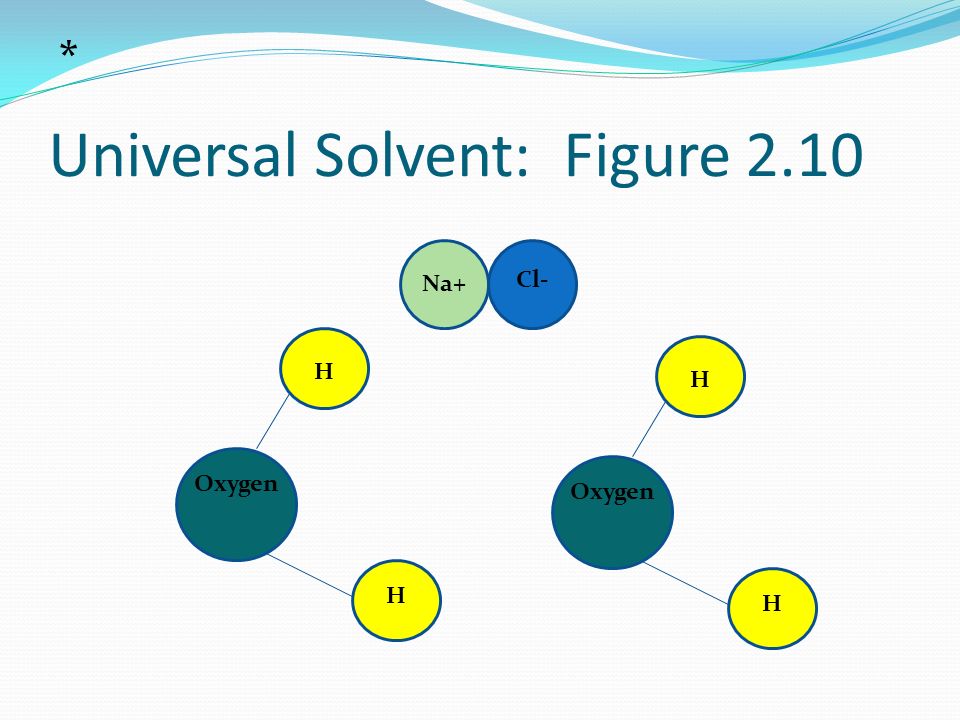 *

Universal Solvent: Figure 2.10

Na+

Cl-

H

Oxygen

H

H

Oxygen

H